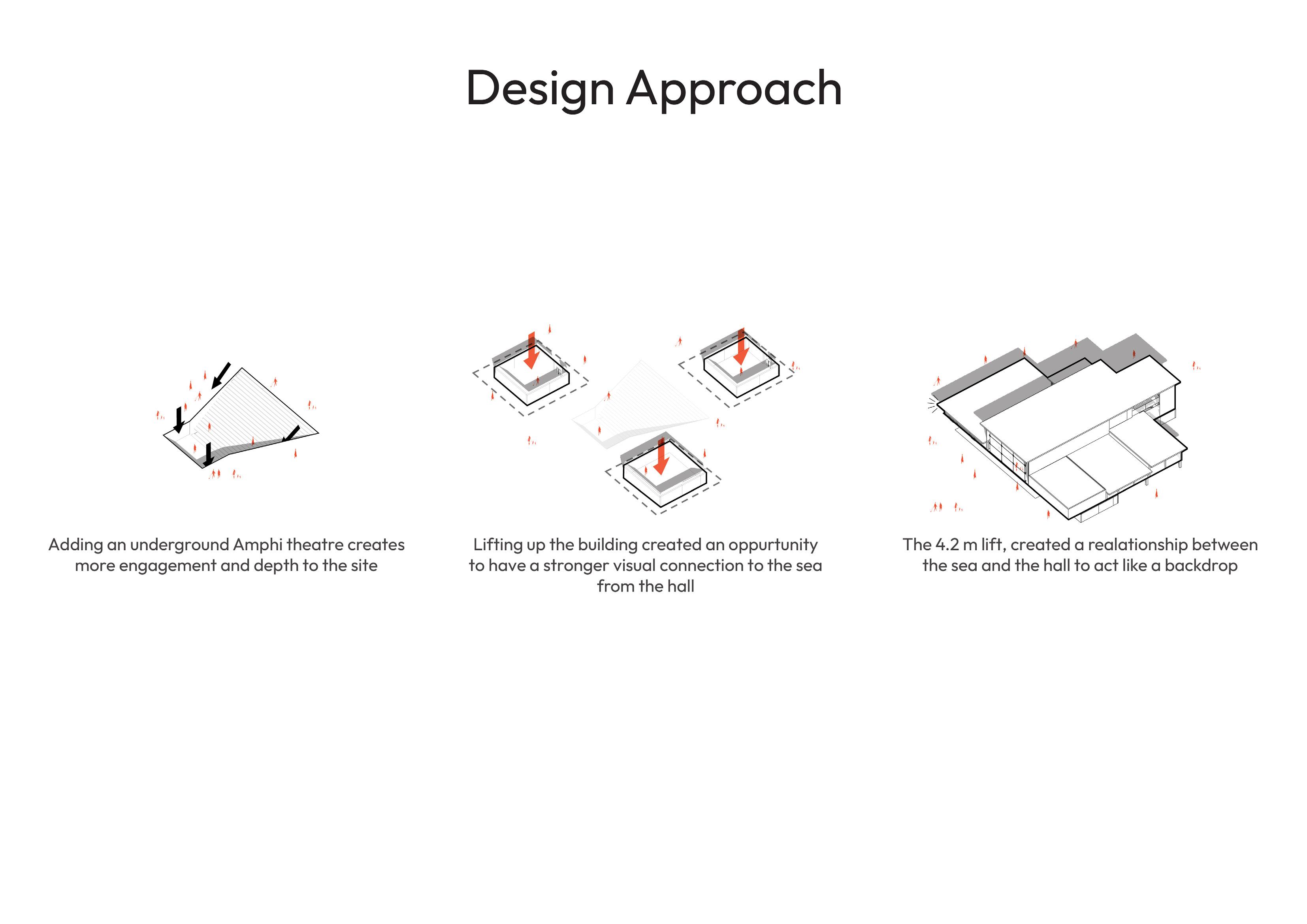 Design Approach

Adding an underground Amphi theatre creates more engagement and depth to the site

Lifting up the building created an oppurtunity to have a stronger visual connection to the sea from the hall

The 4.2 m lift, created a realationship between the sea and the hall to act like a backdrop